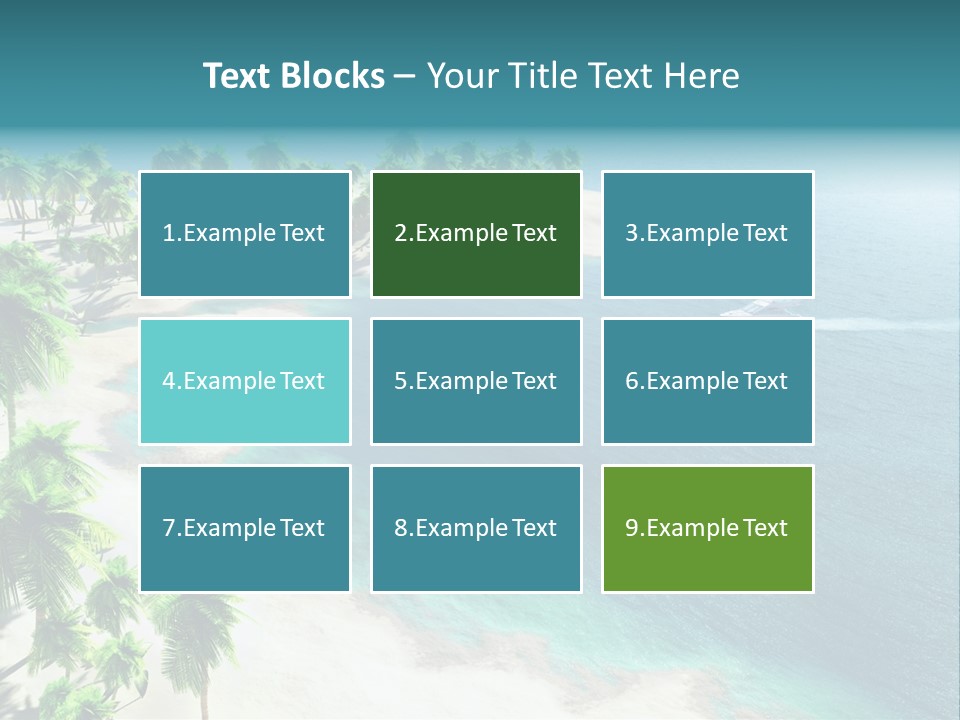 Text Blocks – Your Title Text Here

1.Example Text

2.Example Text

3.Example Text

4.Example Text

5.Example Text

6.Example Text

7.Example Text

8.Example Text

9.Example Text